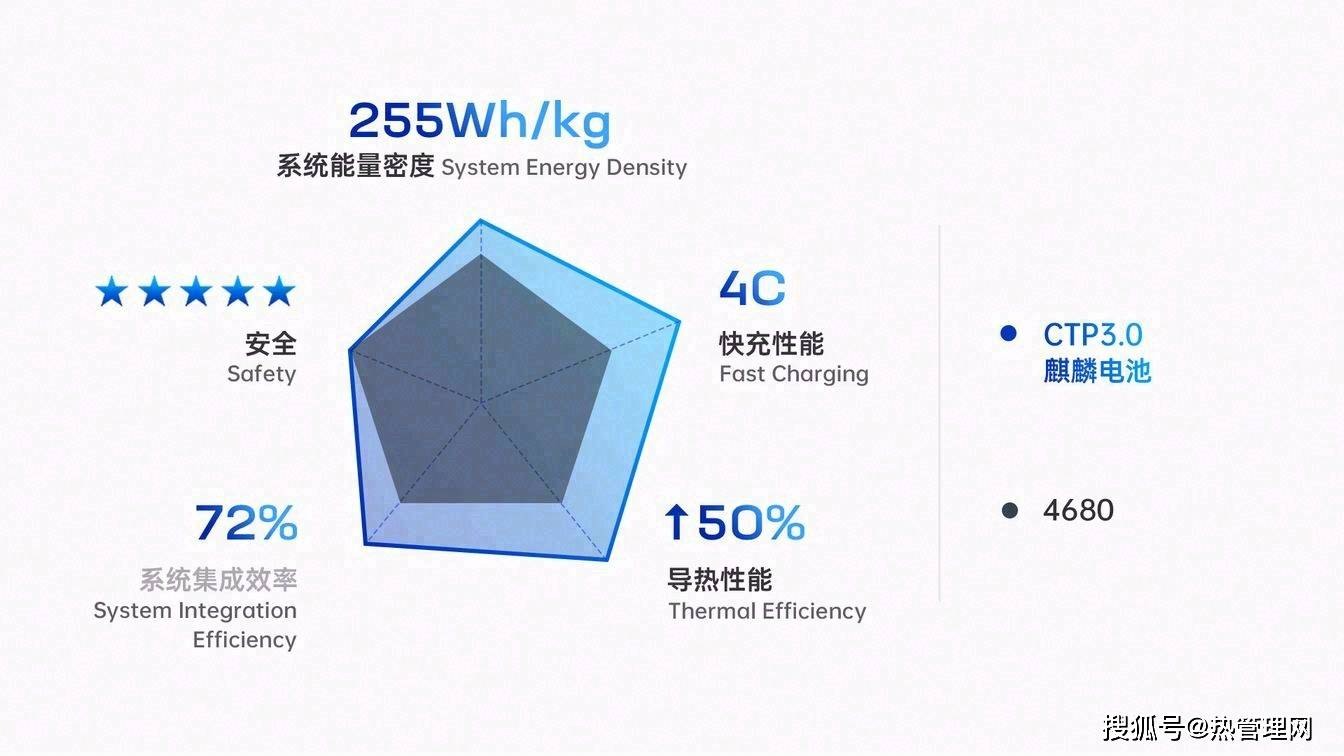 255Wh/kg
系统能量密度 System Energy Density

★★★★★
安全
Safety

4C
快充性能
Fast Charging

72%
系统集成效率
System Integration Efficiency

↑50%
导热性能
Thermal Efficiency

CTP3.0
麒麟电池

4680

搜狐号@热管理网